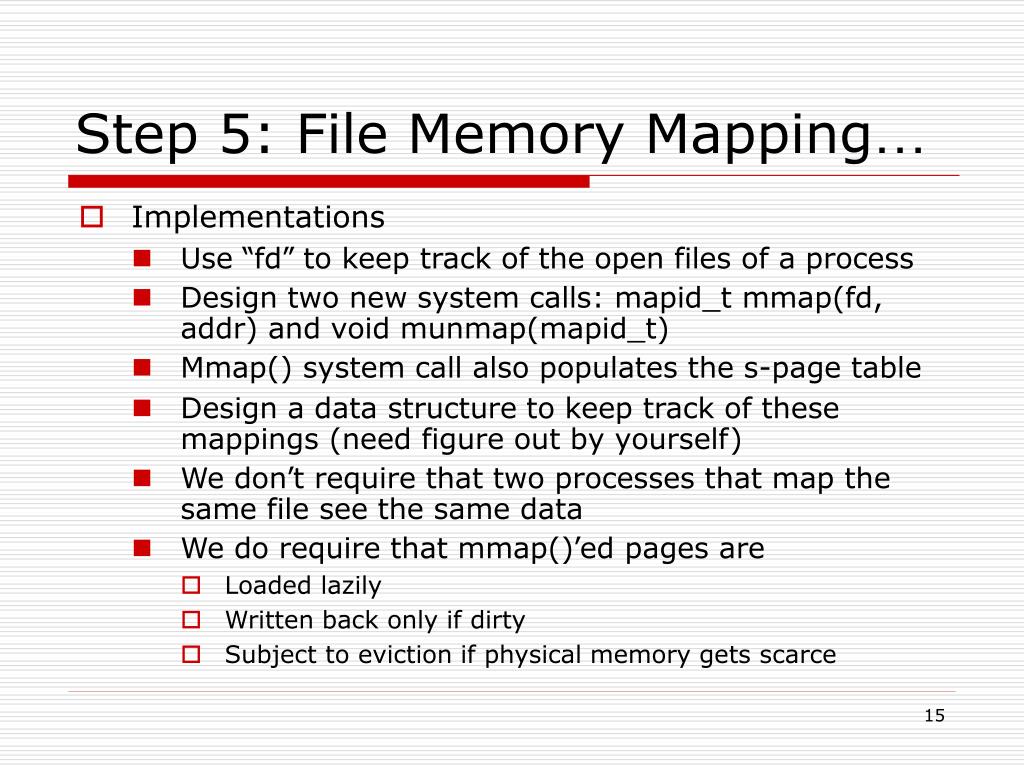 Step 5: File Memory Mapping…

Implementations

Use “fd” to keep track of the open files of a process

Design two new system calls: mapid_t mmap(fd, addr) and void munmap(mapid_t)

Mmap() system call also populates the s-page table

Design a data structure to keep track of these mappings (need figure out by yourself)

We don’t require that two processes that map the same file see the same data

We do require that mmap()’ed pages are

Loaded lazily

Written back only if dirty

Subject to eviction if physical memory gets scarce

15